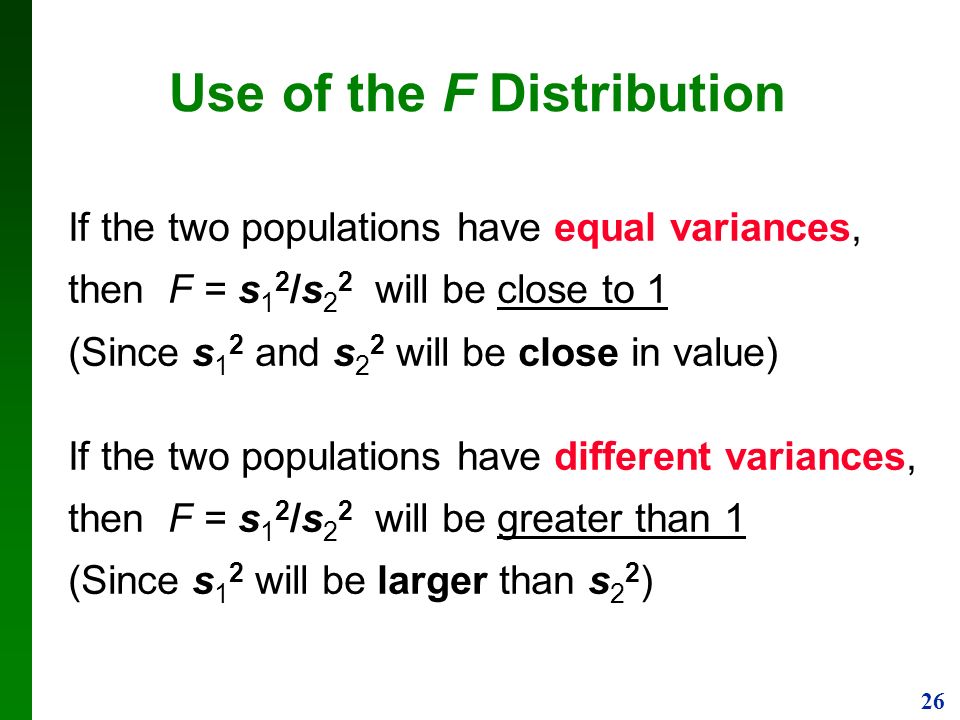 Use of the F Distribution

If the two populations have equal variances, then $F = s_1^2/s_2^2$ will be close to 1 (Since $s_1^2$ and $s_2^2$ will be close in value)

If the two populations have different variances, then $F = s_1^2/s_2^2$ will be greater than 1 (Since $s_1^2$ will be larger than $s_2^2$)

26